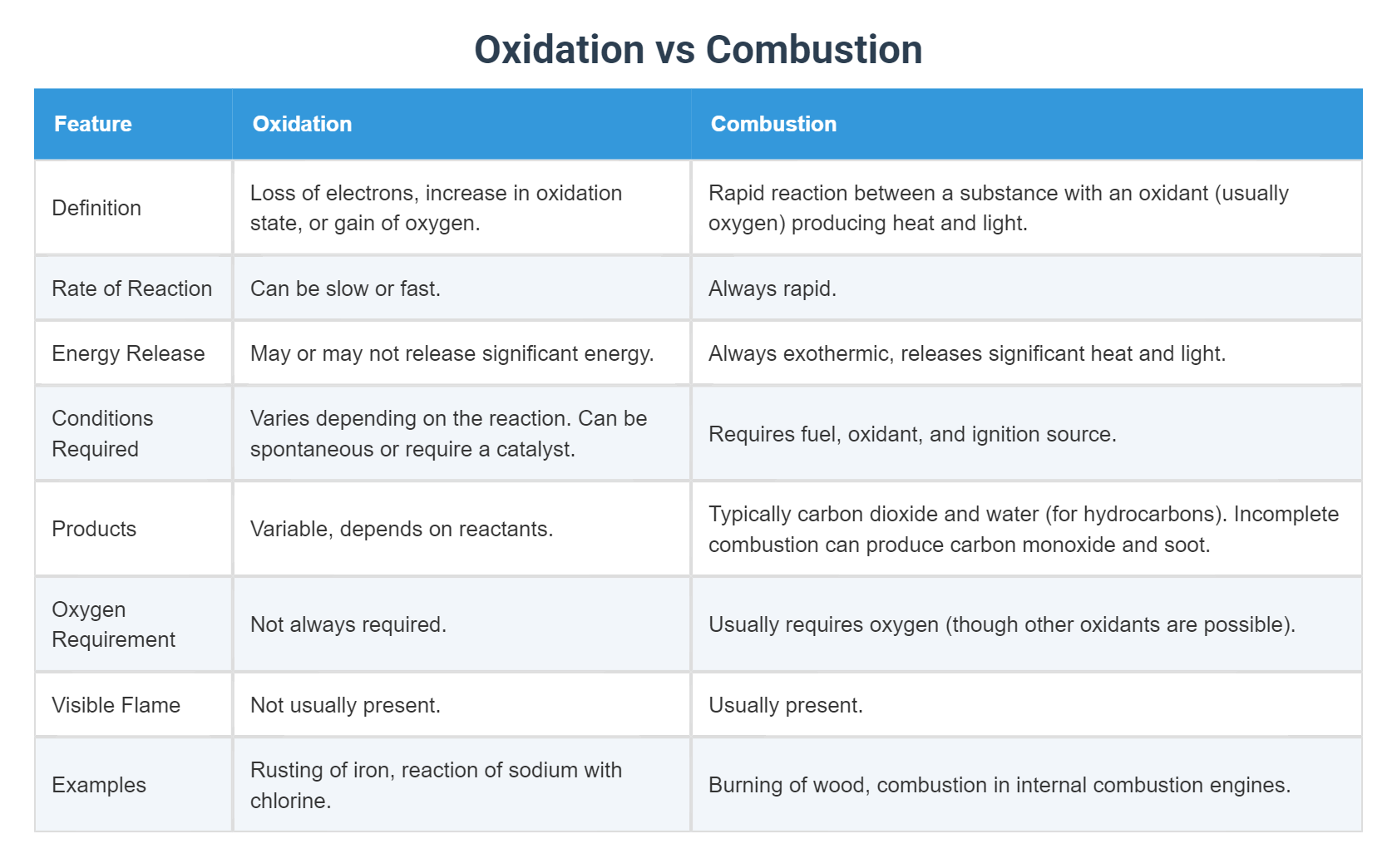 Oxidation vs Combustion

| Feature | Oxidation | Combustion |
|---|---|---|
| Definition | Loss of electrons, increase in oxidation state, or gain of oxygen. | Rapid reaction between a substance with an oxidant (usually oxygen) producing heat and light. |
| Rate of Reaction | Can be slow or fast. | Always rapid. |
| Energy Release | May or may not release significant energy. | Always exothermic, releases significant heat and light. |
| Conditions Required | Varies depending on the reaction. Can be spontaneous or require a catalyst. | Requires fuel, oxidant, and ignition source. |
| Products | Variable, depends on reactants. | Typically carbon dioxide and water (for hydrocarbons). Incomplete combustion can produce carbon monoxide and soot. |
| Oxygen Requirement | Not always required. | Usually requires oxygen (though other oxidants are possible). |
| Visible Flame | Not usually present. | Usually present. |
| Examples | Rusting of iron, reaction of sodium with chlorine. | Burning of wood, combustion in internal combustion engines. |